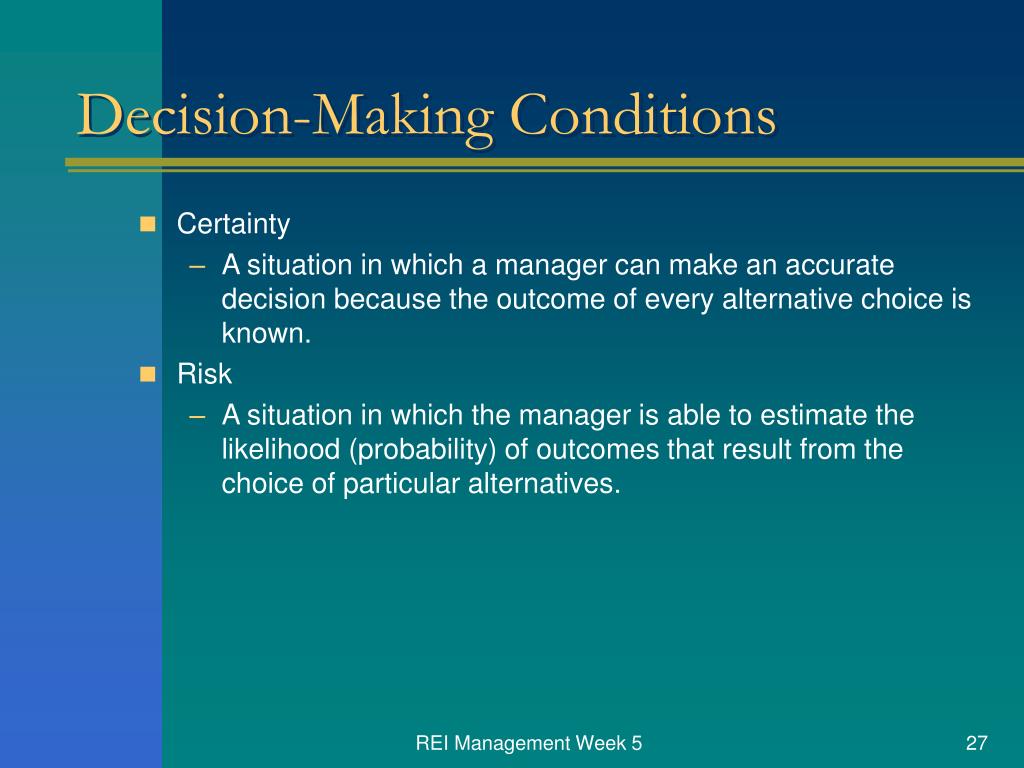 Decision-Making Conditions

Certainty
– A situation in which a manager can make an accurate decision because the outcome of every alternative choice is known.

Risk
– A situation in which the manager is able to estimate the likelihood (probability) of outcomes that result from the choice of particular alternatives.

REI Management Week 5

27